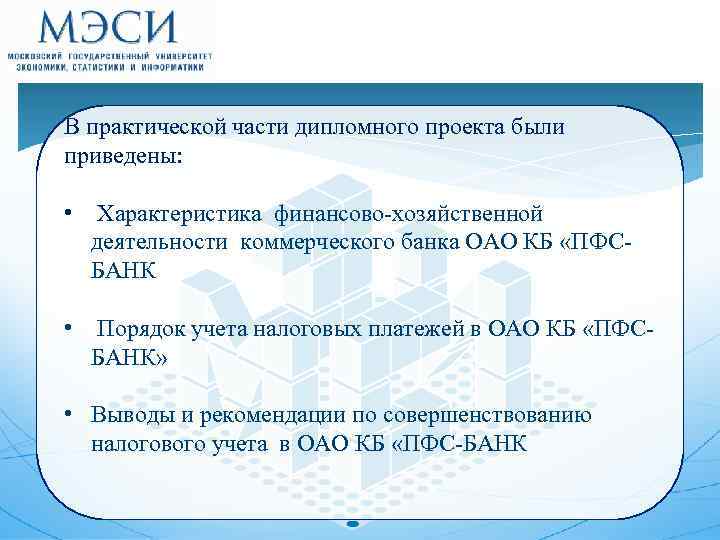 МЭСИ
МОСКОВСКИЙ ГОСУДАРСТВЕННЫЙ УНИВЕРСИТЕТ ЭКОНОМИКИ, СТАТИСТИКИ И ИНФОРМАТИКИ

В практической части дипломного проекта были приведены:

• Характеристика финансово-хозяйственной деятельности коммерческого банка ОАО КБ «ПФС-БАНК

• Порядок учета налоговых платежей в ОАО КБ «ПФС-БАНК»

• Выводы и рекомендации по совершенствованию налогового учета в ОАО КБ «ПФС-БАНК